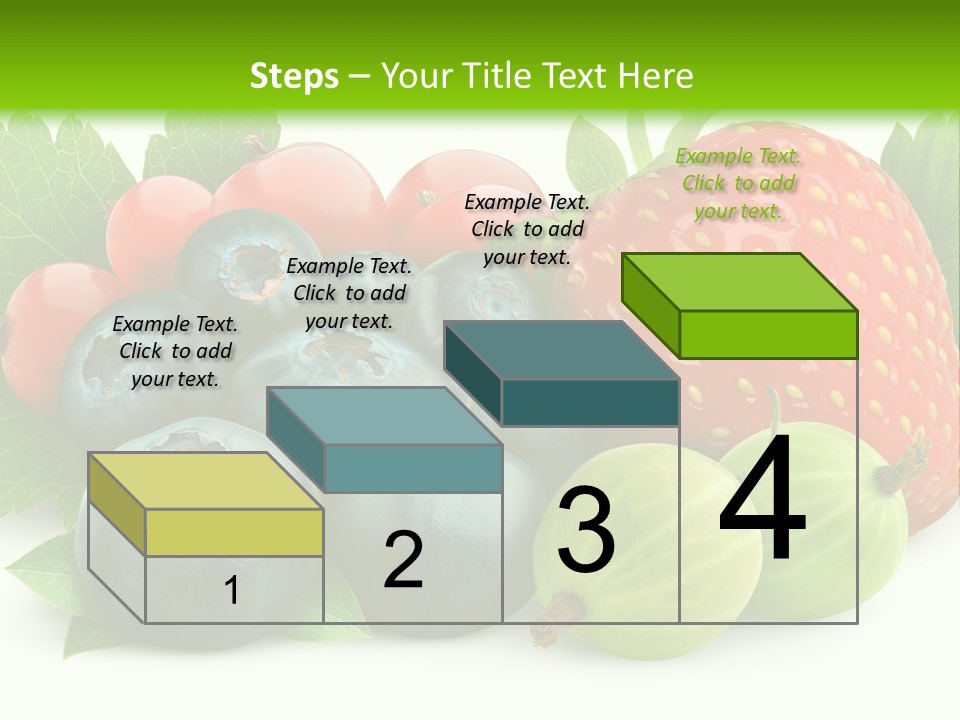 Steps – Your Title Text Here

Example Text. Click to add your text.

Example Text. Click to add your text.

Example Text. Click to add your text.

Example Text. Click to add your text.

1

2

3

4